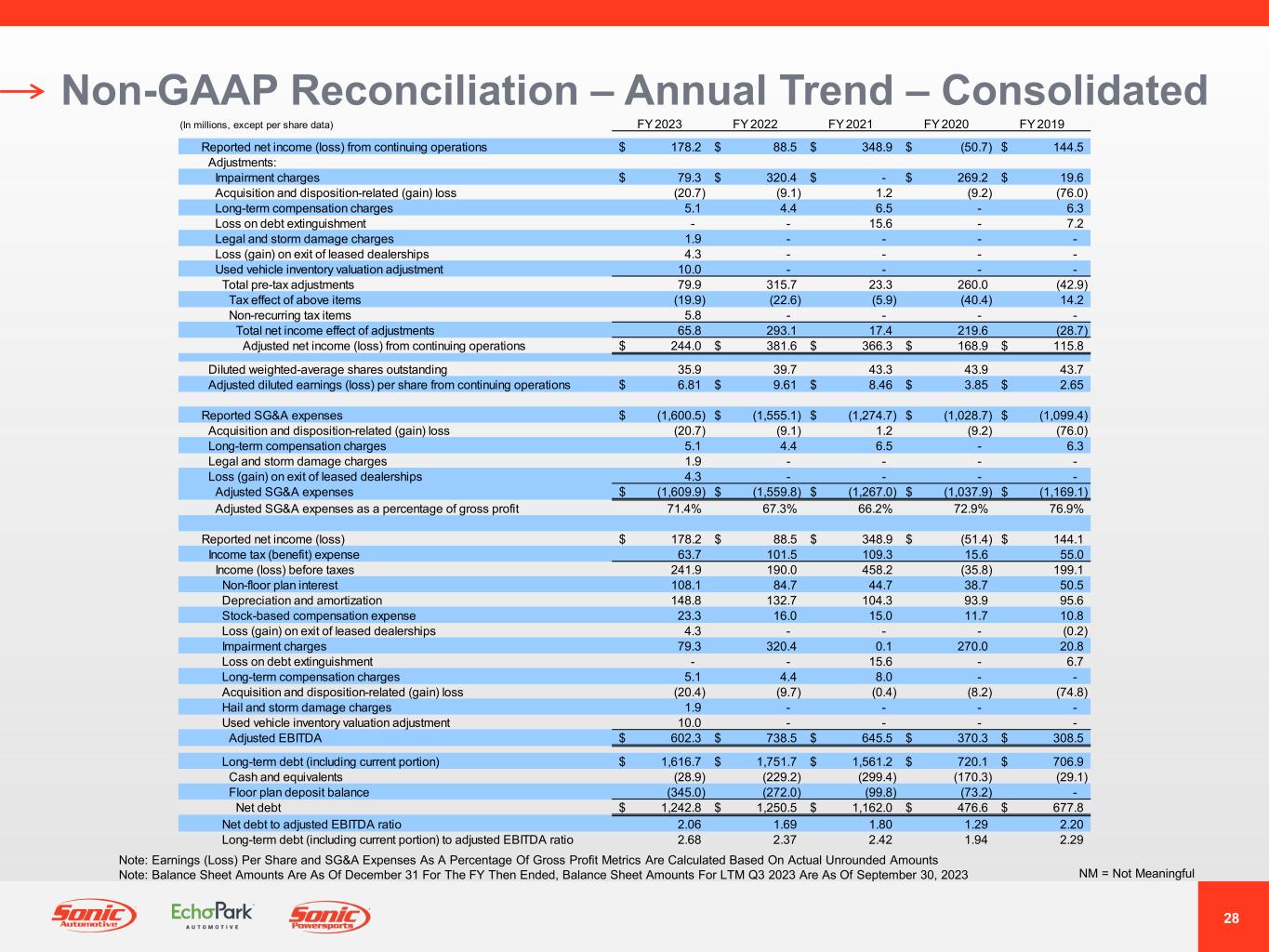 Non-GAAP Reconciliation – Annual Trend – Consolidated

| (In millions, except per share data) | FY 2023 | FY 2022 | FY 2021 | FY 2020 | FY 2019 |
|---|---|---|---|---|---|
| Reported net income (loss) from continuing operations | \$ 178.2 | \$ 88.5 | \$ 348.9 | \$ (50.7) | \$ 144.5 |
| Adjustments: | | | | | |
| Impairment charges | \$ 79.3 | \$ 320.4 | \$ - | \$ 269.2 | \$ 19.6 |
| Acquisition and disposition-related (gain) loss | (20.7) | (9.1) | 1.2 | (9.2) | (76.0) |
| Long-term compensation charges | 5.1 | 4.4 | 6.5 | - | 6.3 |
| Loss on debt extinguishment | - | - | 15.6 | - | 7.2 |
| Legal and storm damage charges | 1.9 | - | - | - | - |
| Loss (gain) on exit of leased dealerships | 4.3 | - | - | - | - |
| Used vehicle inventory valuation adjustment | 10.0 | - | - | - | - |
| Total pre-tax adjustments | 79.9 | 315.7 | 23.3 | 260.0 | (42.9) |
| Tax effect of above items | (19.9) | (22.6) | (5.9) | (40.4) | 14.2 |
| Non-recurring tax items | 5.8 | - | - | - | - |
| Total net income effect of adjustments | 65.8 | 293.1 | 17.4 | 219.6 | (28.7) |
| Adjusted net income (loss) from continuing operations | \$ 244.0 | \$ 381.6 | \$ 366.3 | \$ 168.9 | \$ 115.8 |
| Diluted weighted-average shares outstanding | 35.9 | 39.7 | 43.3 | 43.9 | 43.7 |
| Adjusted diluted earnings (loss) per share from continuing operations | \$ 6.81 | \$ 9.61 | \$ 8.46 | \$ 3.85 | \$ 2.65 |
| Reported SG&A expenses | \$ (1,600.5) | \$ (1,555.1) | \$ (1,274.7) | \$ (1,028.7) | \$ (1,099.4) |
| Acquisition and disposition-related (gain) loss | (20.7) | (9.1) | 1.2 | (9.2) | (76.0) |
| Long-term compensation charges | 5.1 | 4.4 | 6.5 | - | 6.3 |
| Legal and storm damage charges | 1.9 | - | - | - | - |
| Loss (gain) on exit of leased dealerships | 4.3 | - | - | - | - |
| Adjusted SG&A expenses | \$ (1,609.9) | \$ (1,559.8) | \$ (1,267.0) | \$ (1,037.9) | \$ (1,169.1) |
| Adjusted SG&A expenses as a percentage of gross profit | 71.4% | 67.3% | 66.2% | 72.9% | 76.9% |
| Reported net income (loss) | \$ 178.2 | \$ 88.5 | \$ 348.9 | \$ (51.4) | \$ 144.1 |
| Income tax (benefit) expense | 63.7 | 101.5 | 109.3 | 15.6 | 55.0 |
| Income (loss) before taxes | 241.9 | 190.0 | 458.2 | (35.8) | 199.1 |
| Non-floor plan interest | 108.1 | 84.7 | 44.7 | 38.7 | 50.5 |
| Depreciation and amortization | 148.8 | 132.7 | 104.3 | 93.9 | 95.6 |
| Stock-based compensation expense | 23.3 | 16.0 | 15.0 | 11.7 | 10.8 |
| Loss (gain) on exit of leased dealerships | 4.3 | - | - | - | (0.2) |
| Impairment charges | 79.3 | 320.4 | 0.1 | 270.0 | 20.8 |
| Loss on debt extinguishment | - | - | 15.6 | - | 6.7 |
| Long-term compensation charges | 5.1 | 4.4 | 8.0 | - | - |
| Acquisition and disposition-related (gain) loss | (20.4) | (9.7) | (0.4) | (8.2) | (74.8) |
| Hail and storm damage charges | 1.9 | - | - | - | - |
| Used vehicle inventory valuation adjustment | 10.0 | - | - | - | - |
| Adjusted EBITDA | \$ 602.3 | \$ 738.5 | \$ 645.5 | \$ 370.3 | \$ 308.5 |
| Long-term debt (including current portion) | \$ 1,616.7 | \$ 1,751.7 | \$ 1,561.2 | \$ 720.1 | \$ 706.9 |
| Cash and equivalents | (28.9) | (229.2) | (299.4) | (170.3) | (29.1) |
| Floor plan deposit balance | (345.0) | (272.0) | (99.8) | (73.2) | - |
| Net debt | \$ 1,242.8 | \$ 1,250.5 | \$ 1,162.0 | \$ 476.6 | \$ 677.8 |
| Net debt to adjusted EBITDA ratio | 2.06 | 1.69 | 1.80 | 1.29 | 2.20 |
| Long-term debt (including current portion) to adjusted EBITDA ratio | 2.68 | 2.37 | 2.42 | 1.94 | 2.29 |

Note: Earnings (Loss) Per Share and SG&A Expenses As A Percentage Of Gross Profit Metrics Are Calculated Based On Actual Unrounded Amounts
Note: Balance Sheet Amounts Are As Of December 31 For The FY Then Ended, Balance Sheet Amounts For LTM Q3 2023 Are As Of September 30, 2023

NM = Not Meaningful

Sonic Automotive EchoPark AUTOMOTIVE Sonic Powersports

28